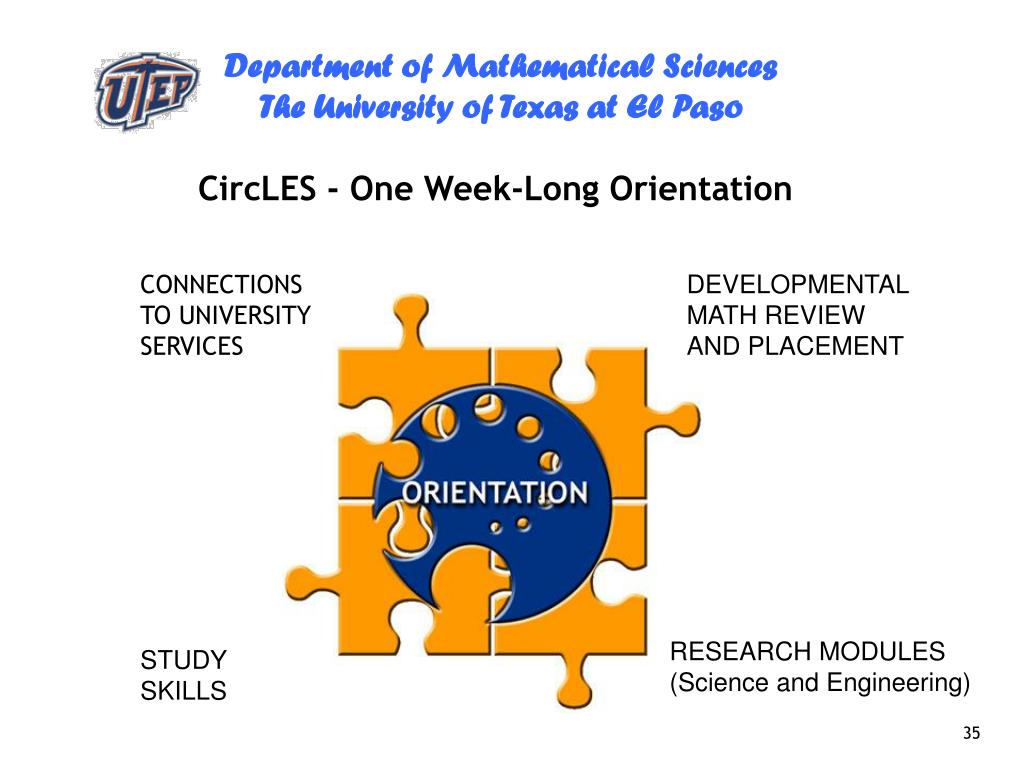 UTEP

Department of Mathematical Sciences
The University of Texas at El Paso

CircLES - One Week-Long Orientation

CONNECTIONS TO UNIVERSITY SERVICES

DEVELOPMENTAL MATH REVIEW AND PLACEMENT

ORIENTATION

STUDY SKILLS

RESEARCH MODULES (Science and Engineering)

35